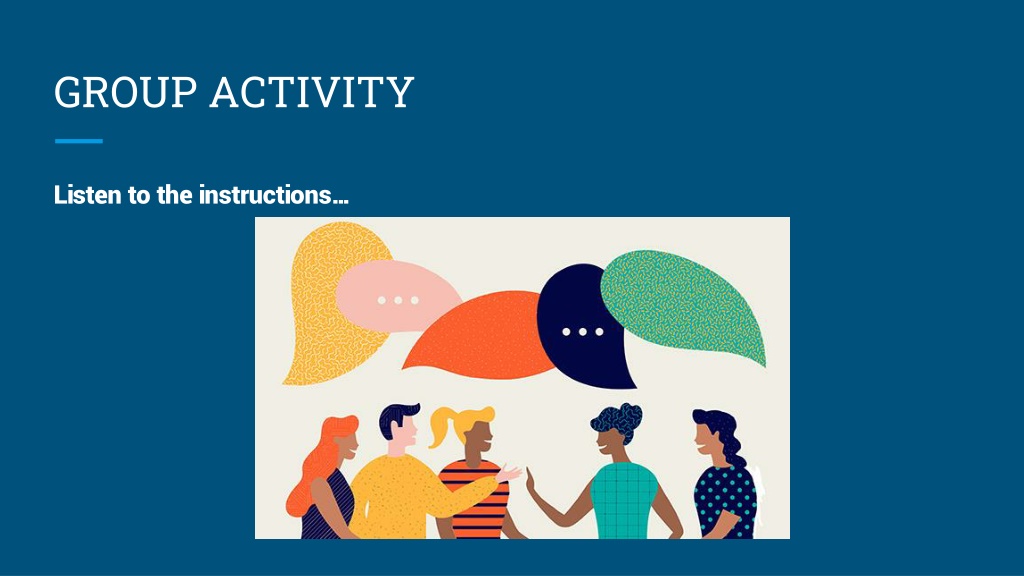 GROUP ACTIVITY

Listen to the instructions…